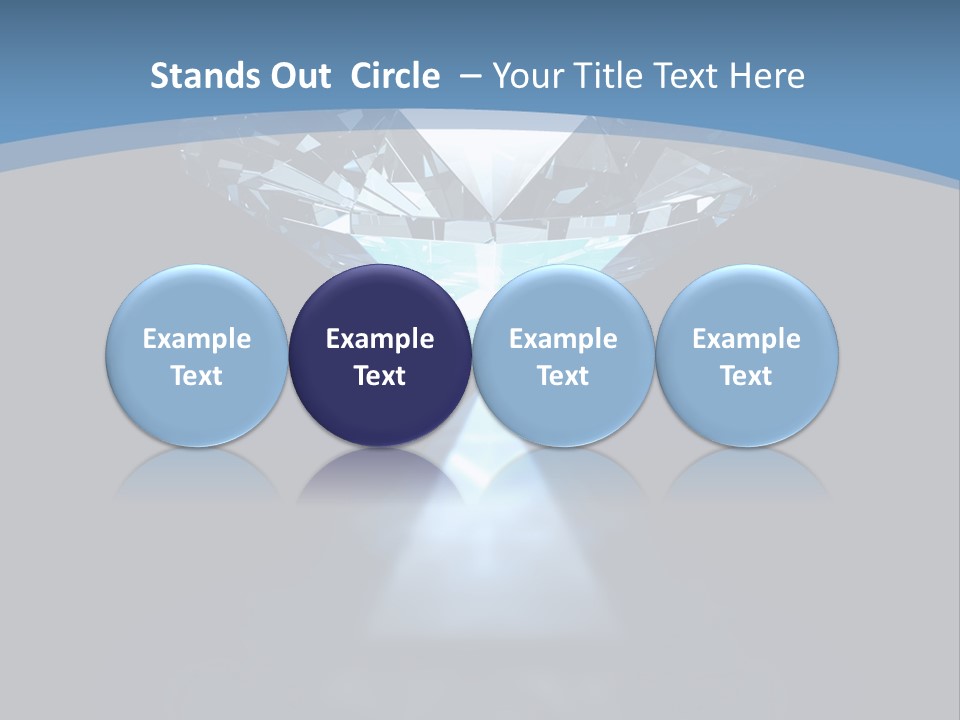 Stands Out Circle – Your Title Text Here

Example Text

Example Text

Example Text

Example Text